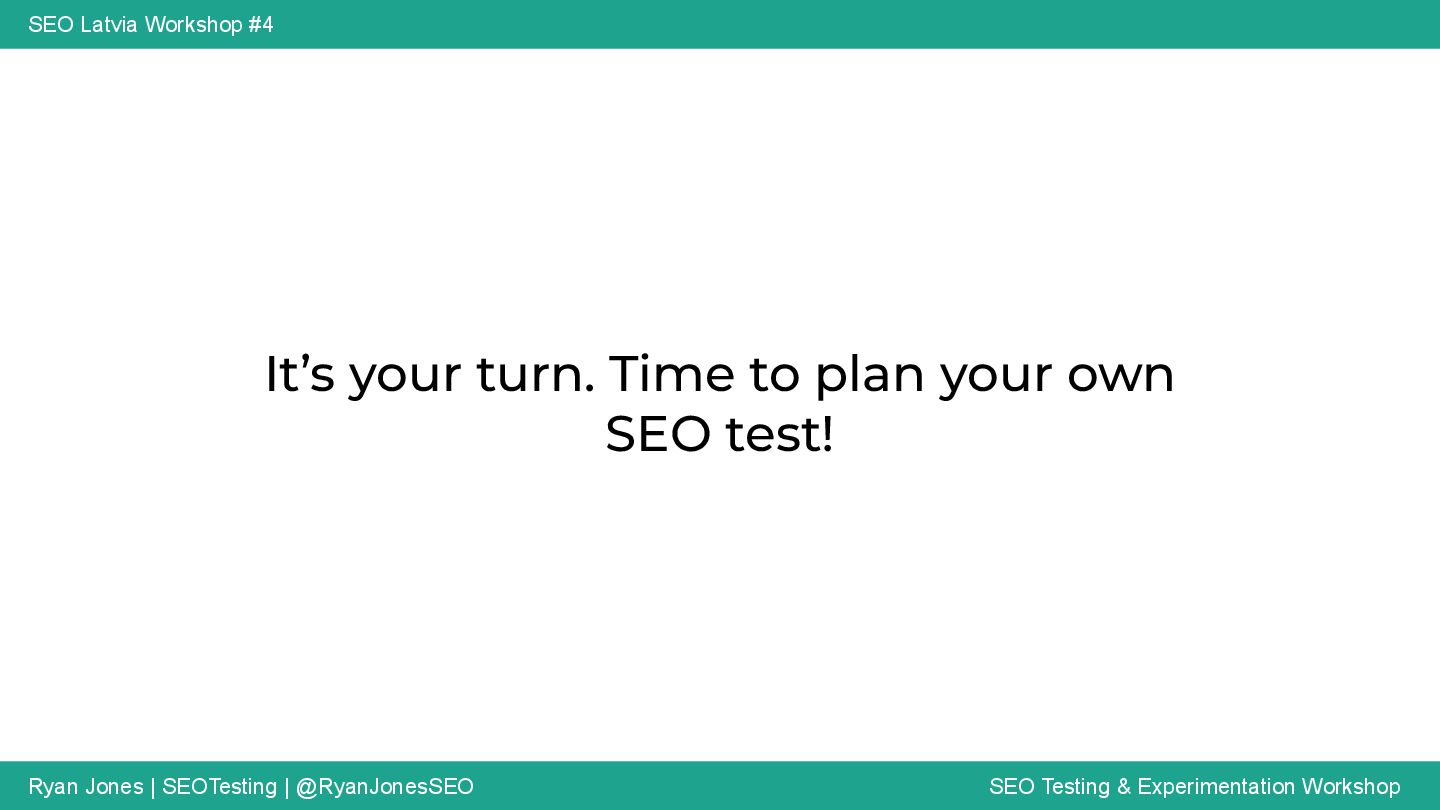 SEO Latvia Workshop #4

It’s your turn. Time to plan your own SEO test!

Ryan Jones | SEOTesting | @RyanJonesSEO

SEO Testing & Experimentation Workshop